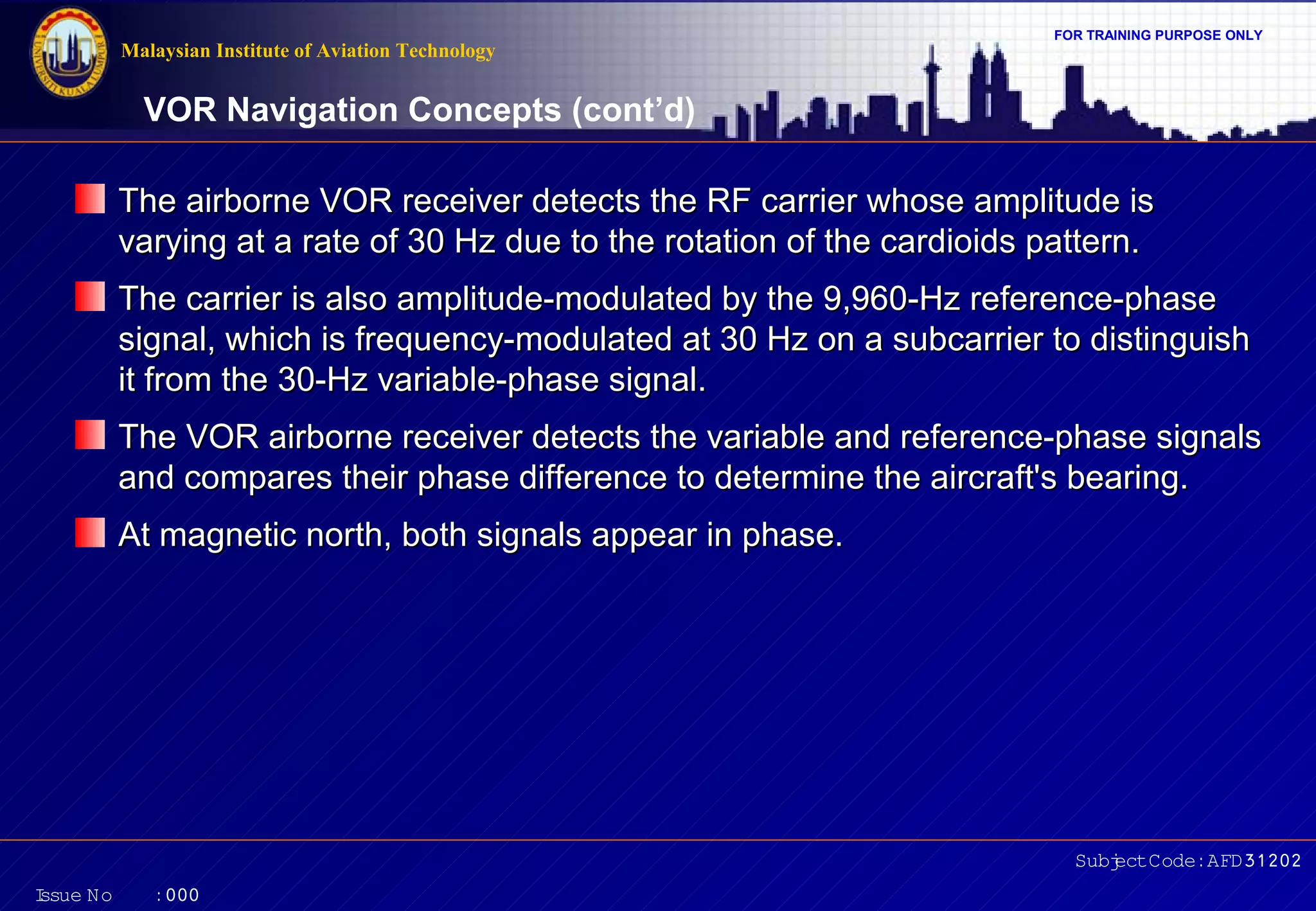 UNIVERSITI KUALA LUMPUR

Malaysian Institute of Aviation Technology

FOR TRAINING PURPOSE ONLY

VOR Navigation Concepts (cont'd)

The airborne VOR receiver detects the RF carrier whose amplitude is varying at a rate of 30 Hz due to the rotation of the cardioids pattern.

The carrier is also amplitude-modulated by the 9,960-Hz reference-phase signal, which is frequency-modulated at 30 Hz on a subcarrier to distinguish it from the 30-Hz variable-phase signal.

The VOR airborne receiver detects the variable and reference-phase signals and compares their phase difference to determine the aircraft's bearing.

At magnetic north, both signals appear in phase.

Subject Code : AFD 31202

Issue No : 000